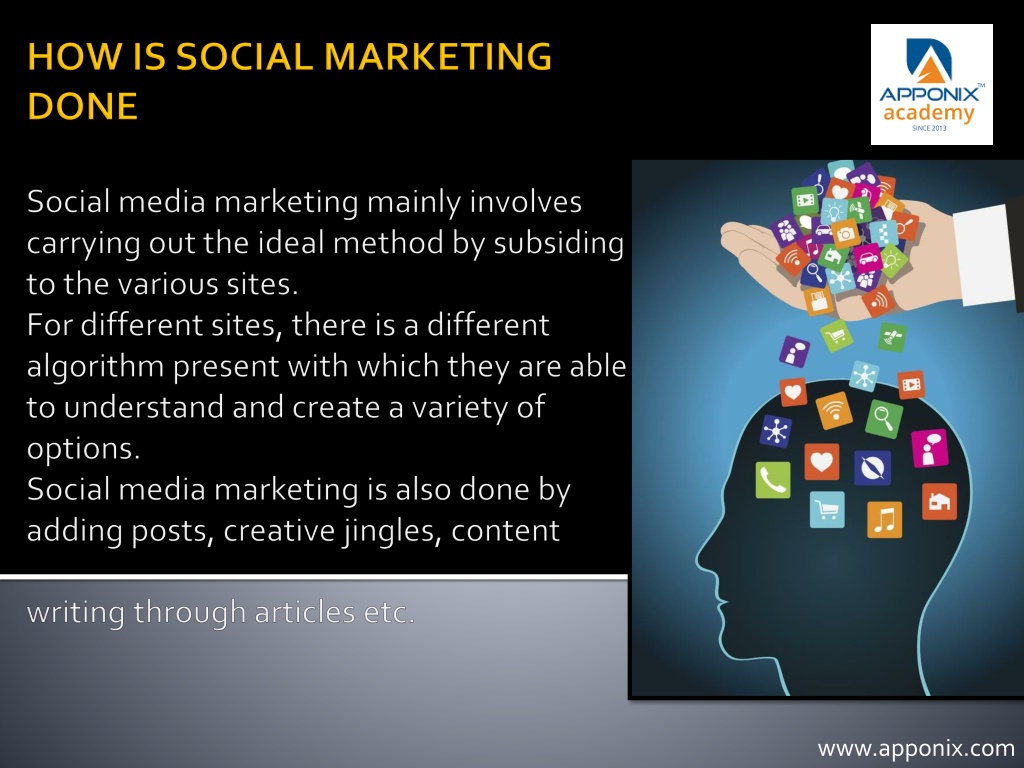 HOW IS SOCIAL MARKETING DONE

APPONIX™ academy SINCE 2013

Social media marketing mainly involves carrying out the ideal method by subsiding to the various sites.
For different sites, there is a different algorithm present with which they are able to understand and create a variety of options.
Social media marketing is also done by adding posts, creative jingles, content writing through articles etc.

www.apponix.com